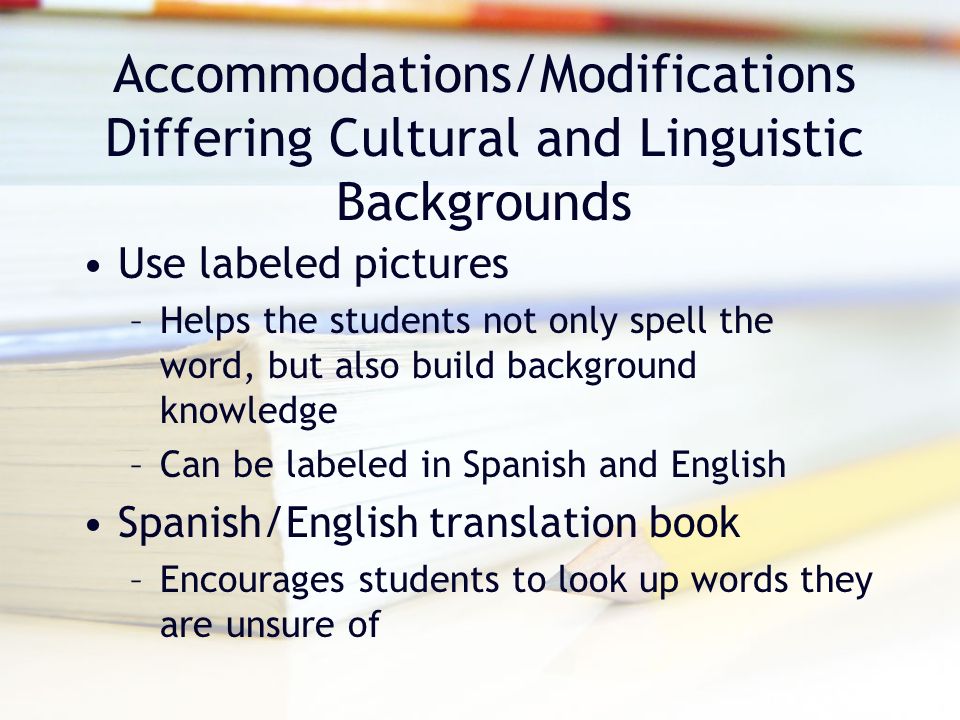 Accommodations/Modifications Differing Cultural and Linguistic Backgrounds

• Use labeled pictures
– Helps the students not only spell the word, but also build background knowledge
– Can be labeled in Spanish and English
• Spanish/English translation book
– Encourages students to look up words they are unsure of